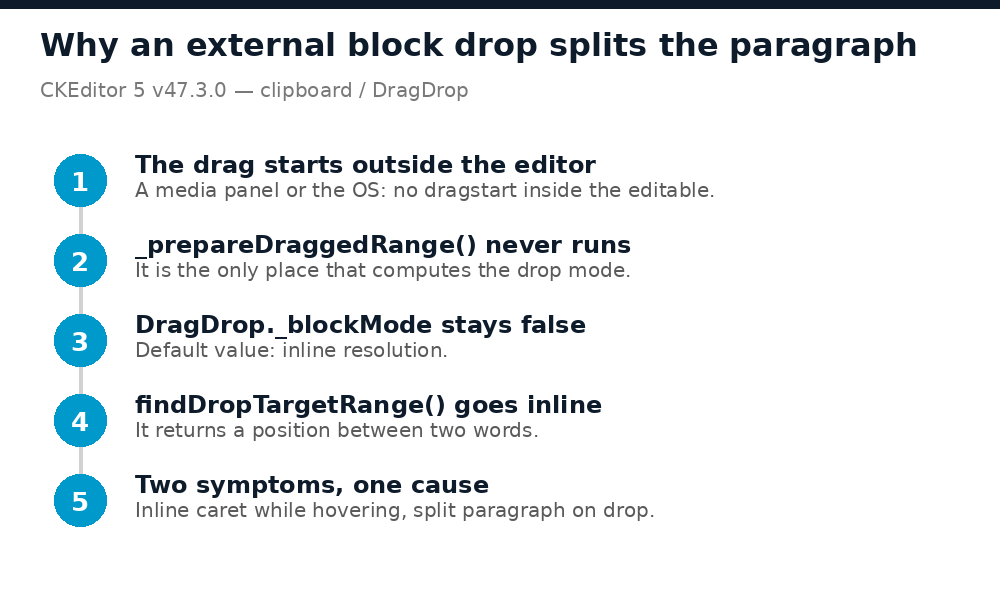 Why an external block drop splits the paragraph

CKEditor 5 v47.3.0 — clipboard / DragDrop

1
The drag starts outside the editor
A media panel or the OS: no dragstart inside the editable.

2
_prepareDraggedRange() never runs
It is the only place that computes the drop mode.

3
DragDrop._blockMode stays false
Default value: inline resolution.

4
findDropTargetRange() goes inline
It returns a position between two words.

5
Two symptoms, one cause
Inline caret while hovering, split paragraph on drop.